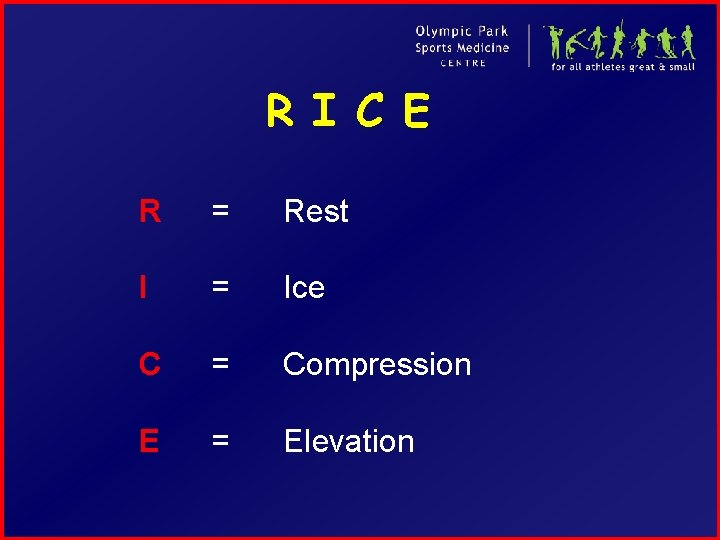 Olympic Park
Sports Medicine
CENTRE

for all athletes great & small

R I C E

R = Rest

I = Ice

C = Compression

E = Elevation